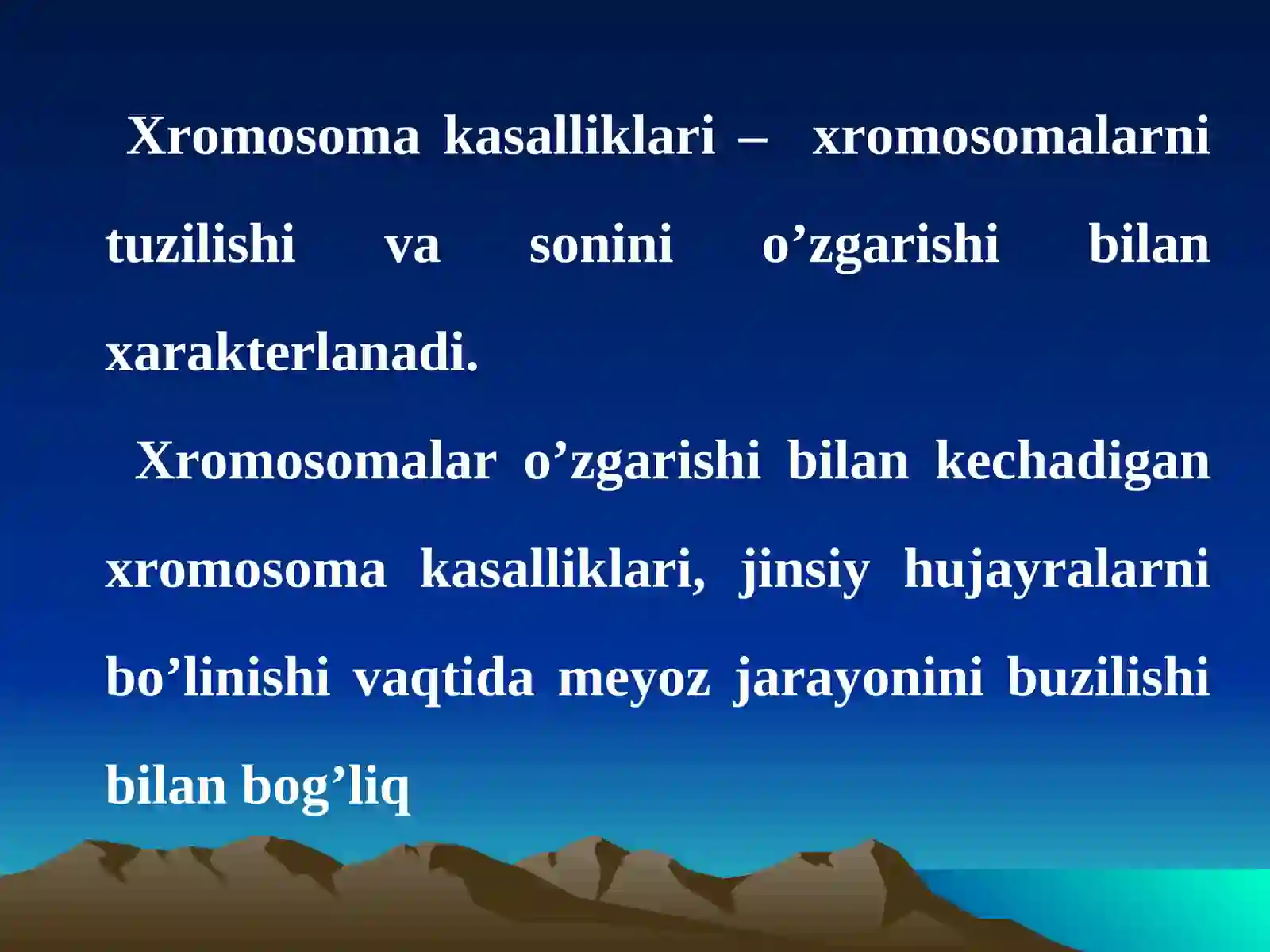 Xromosoma kasalliklari – xromosomalarni tuzilishi va sonini o’zgarishi bilan xarakterlanadi.

Xromosomalar o’zgarishi bilan kechadigan xromosoma kasalliklari, jinsiy hujayralarni bo’linishi vaqtida meyoz jarayonini buzilishi bilan bog’liq